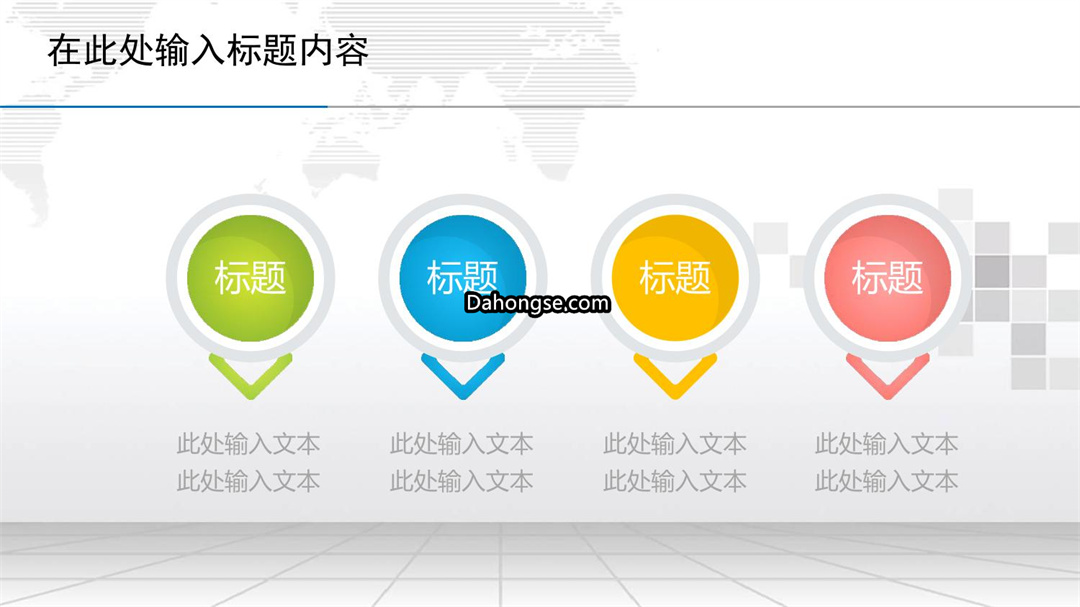 在此处输入标题内容

标题

标题

Dahongse.com

标题

标题

此处输入文本
此处输入文本

此处输入文本
此处输入文本

此处输入文本
此处输入文本

此处输入文本
此处输入文本